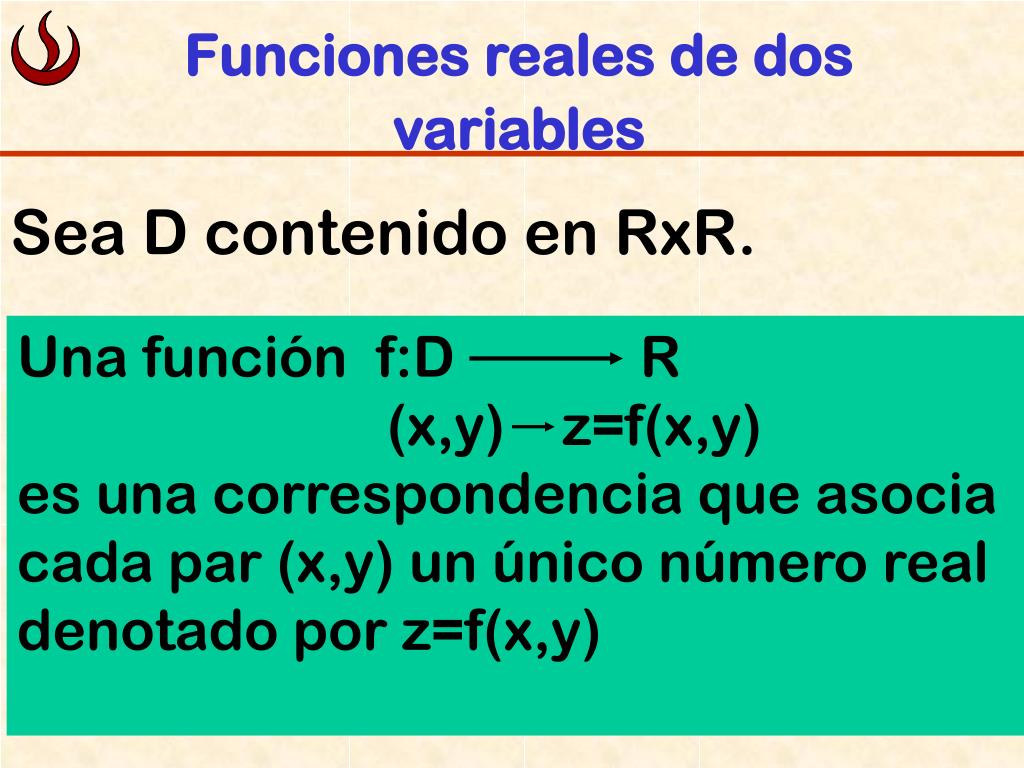 Funciones reales de dos variables

Sea D contenido en RxR.

Una función f:D $\longrightarrow$ R
(x,y) $\rightarrow$ z=f(x,y)
es una correspondencia que asocia cada par (x,y) un único número real denotado por z=f(x,y)